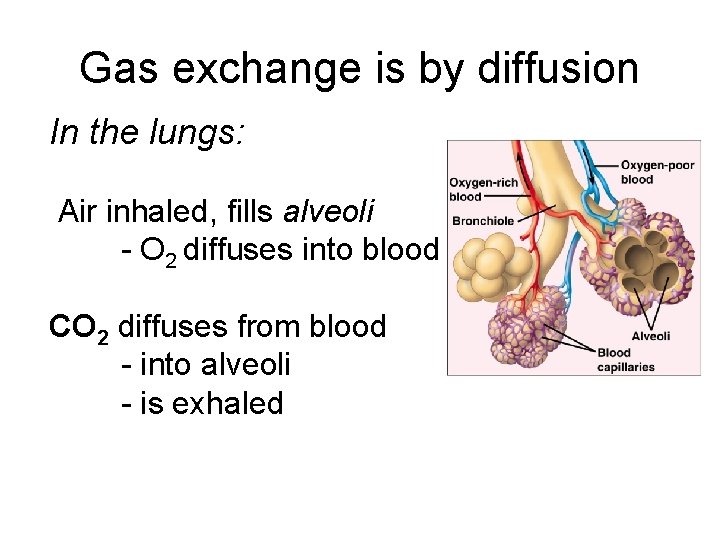 Gas exchange is by diffusion

In the lungs:

Air inhaled, fills alveoli
- $O_2$ diffuses into blood

$CO_2$ diffuses from blood
- into alveoli
- is exhaled

Oxygen-rich blood

Bronchiole

Oxygen-poor blood

Alveoli

Blood capillaries